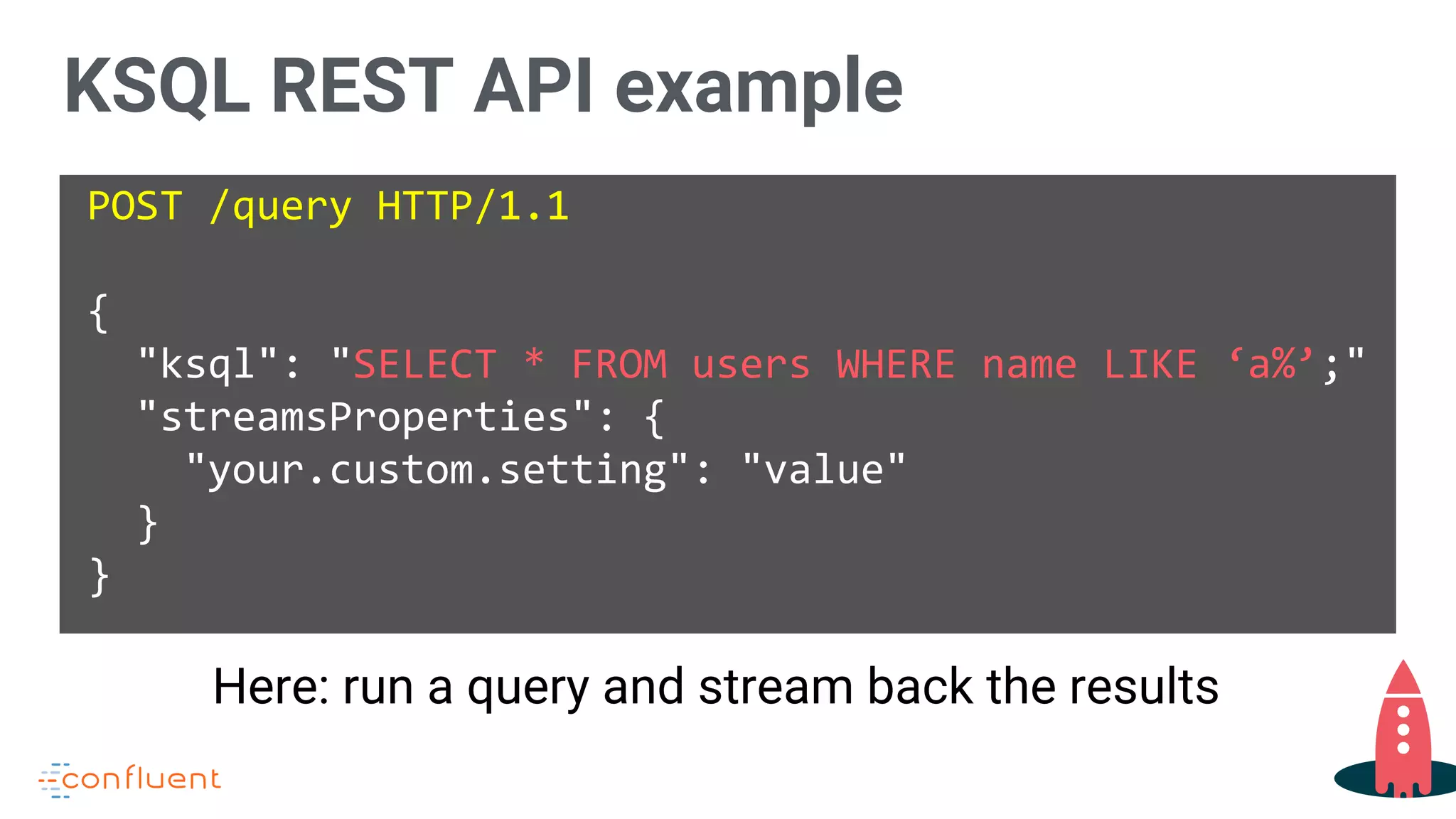 KSQL REST API example

POST /query HTTP/1.1

{
  "ksql": "SELECT * FROM users WHERE name LIKE ‘a%’;"
  "streamsProperties": {
    "your.custom.setting": "value"
  }
}

Here: run a query and stream back the results

confluent